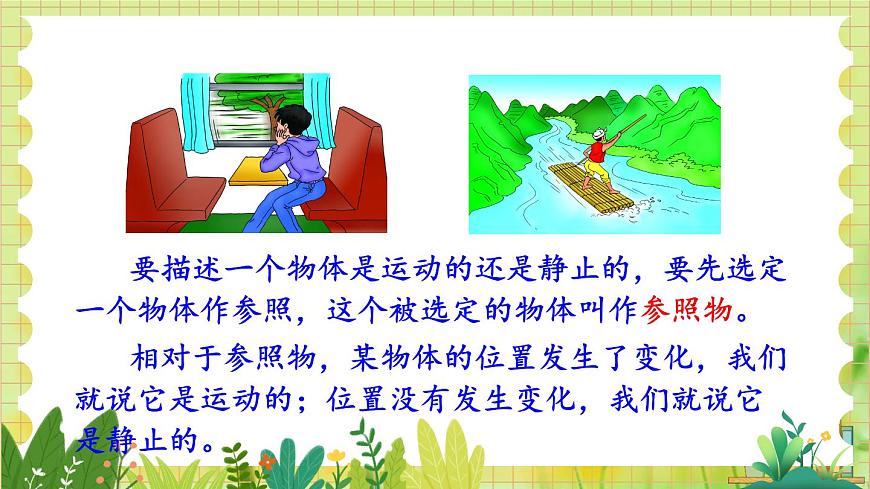 要描述一个物体是运动的还是静止的，要先选定一个物体作参照，这个被选定的物体叫作参照物。

相对于参照物，某物体的位置发生了变化，我们就说它是运动的；位置没有发生变化，我们就说它是静止的。